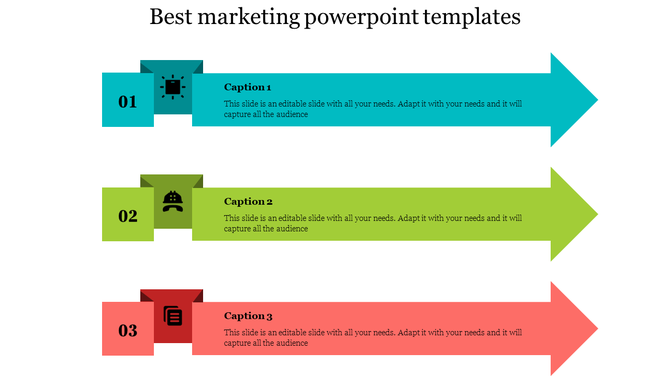 Best marketing powerpoint templates

01

Caption 1

This slide is an editable slide with all your needs. Adapt it with your needs and it will capture all the audience

02

Caption 2

This slide is an editable slide with all your needs. Adapt it with your needs and it will capture all the audience

03

Caption 3

This slide is an editable slide with all your needs. Adapt it with your needs and it will capture all the audience